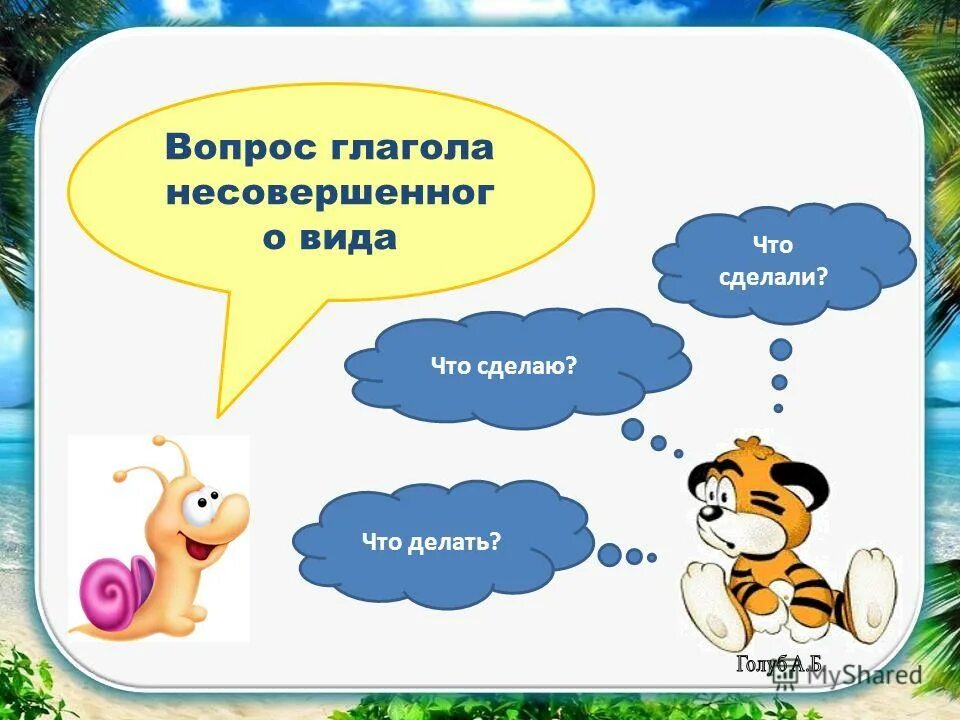 Вопрос глагола несовершенног о вида

Что сделали?

Что сделаю?

Что делать?

Голуб А.Б.

MyShared